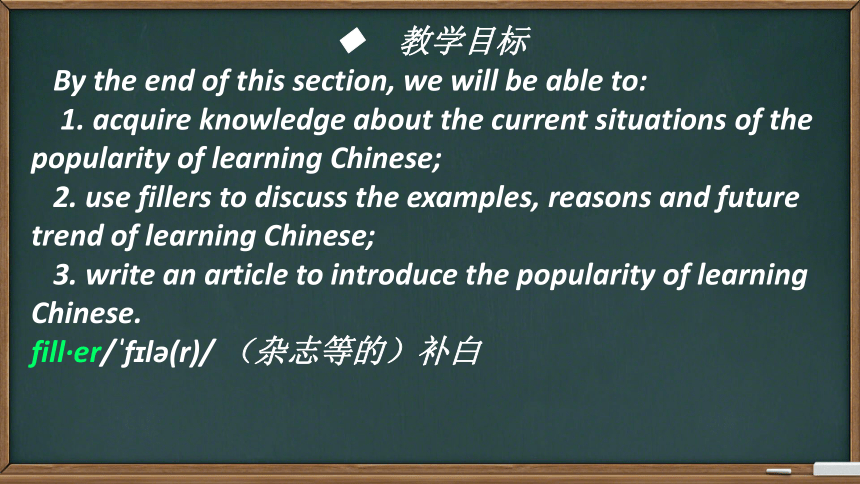 ◆ 教学目标

By the end of this section, we will be able to:

1. acquire knowledge about the current situations of the popularity of learning Chinese;

2. use fillers to discuss the examples, reasons and future trend of learning Chinese;

3. write an article to introduce the popularity of learning Chinese.

fill·er/ˈfɪlə(r)/ （杂志等的）补白